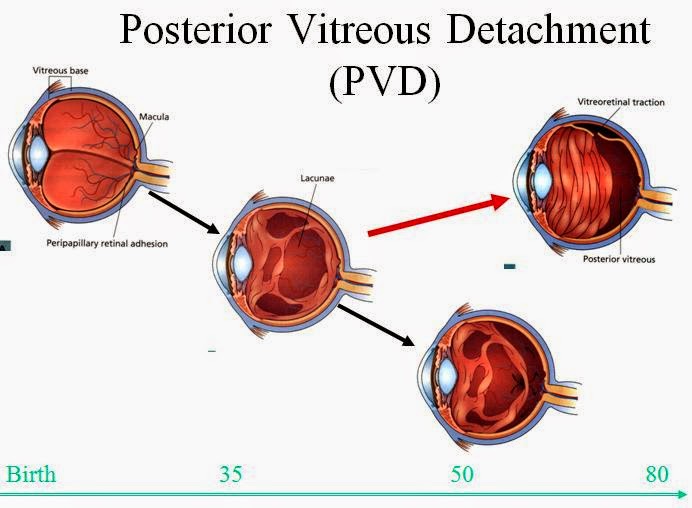 Posterior Vitreous Detachment (PVD)

Vitreous base

Macula

Peripapillary retinal adhesion

Lacunae

Vitreoretinal traction

Posterior vitreous

Birth

35

50

80